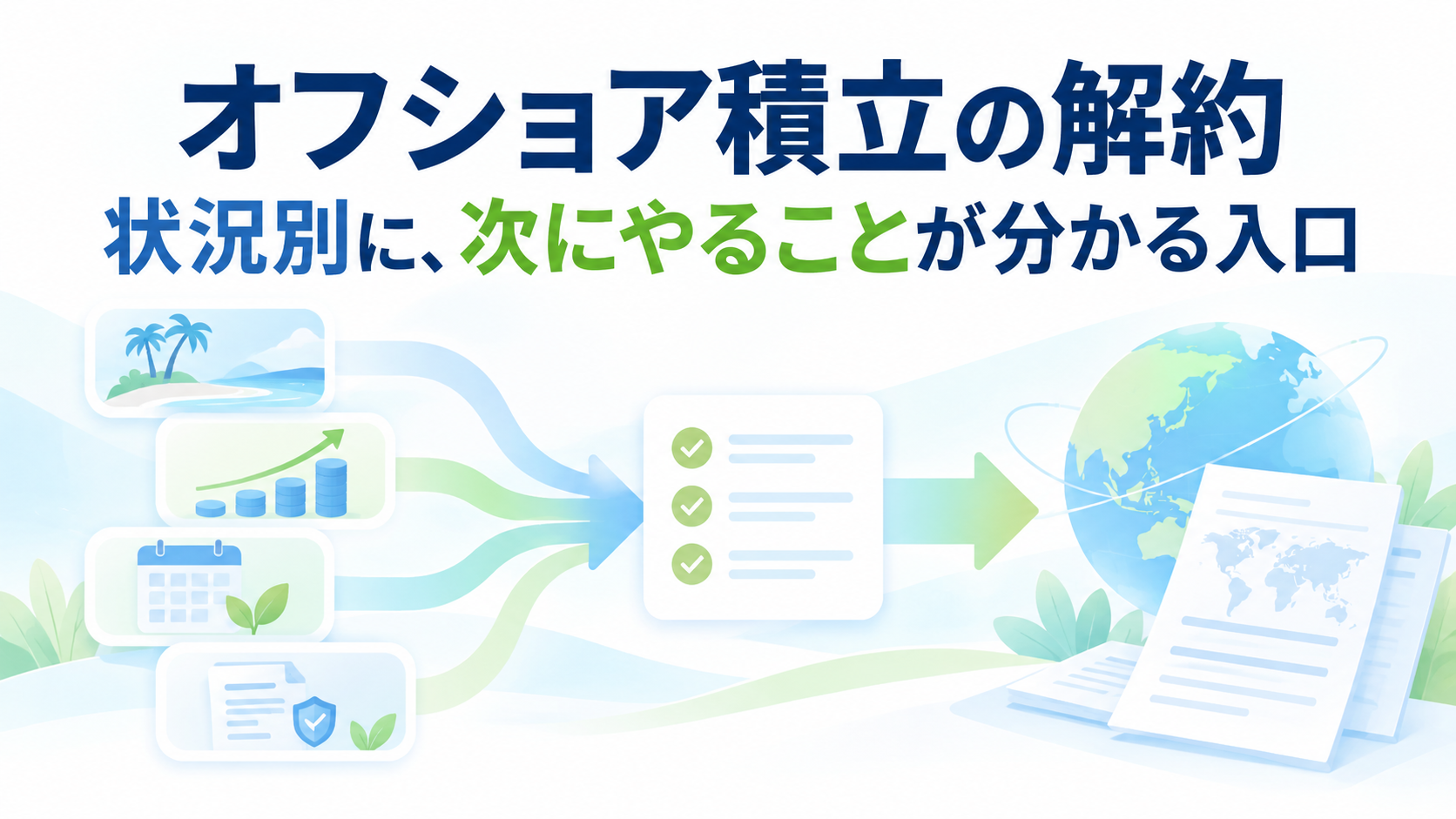 オフショア積立の解約

状況別に、次にやることが分かる入口